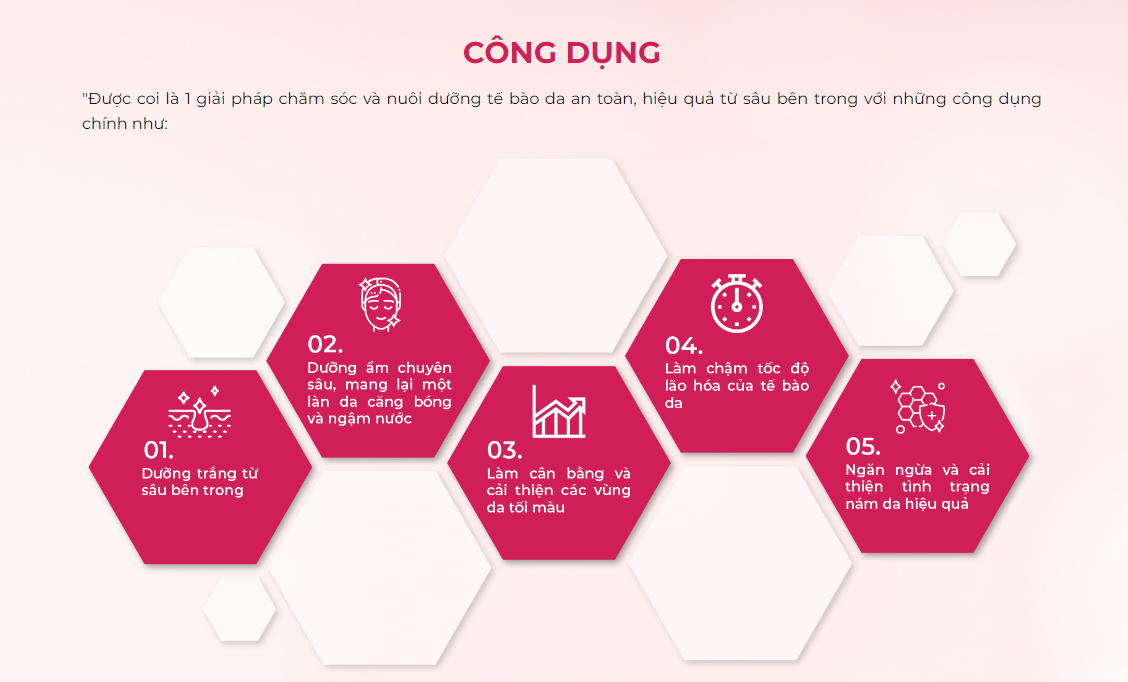 CÔNG DỤNG

"Được coi là 1 giải pháp chăm sóc và nuôi dưỡng tế bào da an toàn, hiệu quả từ sâu bên trong với những công dụng chính như:

01.
Dưỡng trắng từ sâu bên trong

02.
Dưỡng ẩm chuyên sâu, mang lại một làn da căng bóng và ngậm nước

03.
Làm cân bằng và cải thiện các vùng da tối màu

04.
Làm chậm tốc độ lão hóa của tế bào da

05.
Ngăn ngừa và cải thiện tình trạng nám da hiệu quả